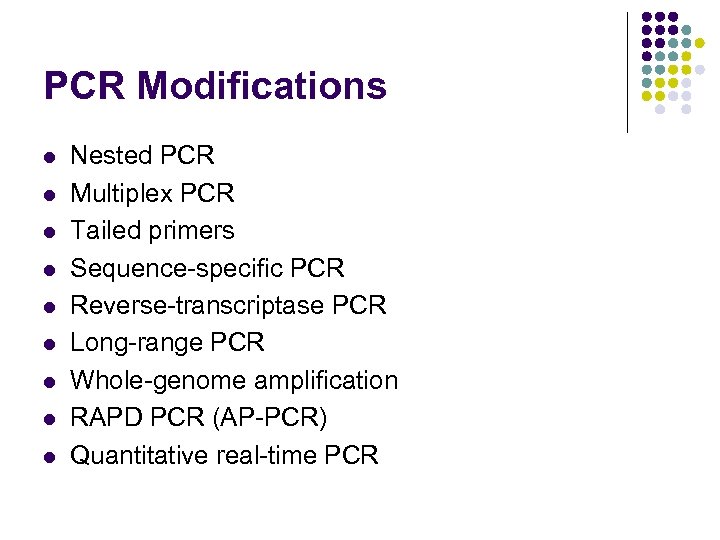 PCR Modifications

- Nested PCR
- Multiplex PCR
- Tailed primers
- Sequence-specific PCR
- Reverse-transcriptase PCR
- Long-range PCR
- Whole-genome amplification
- RAPD PCR (AP-PCR)
- Quantitative real-time PCR